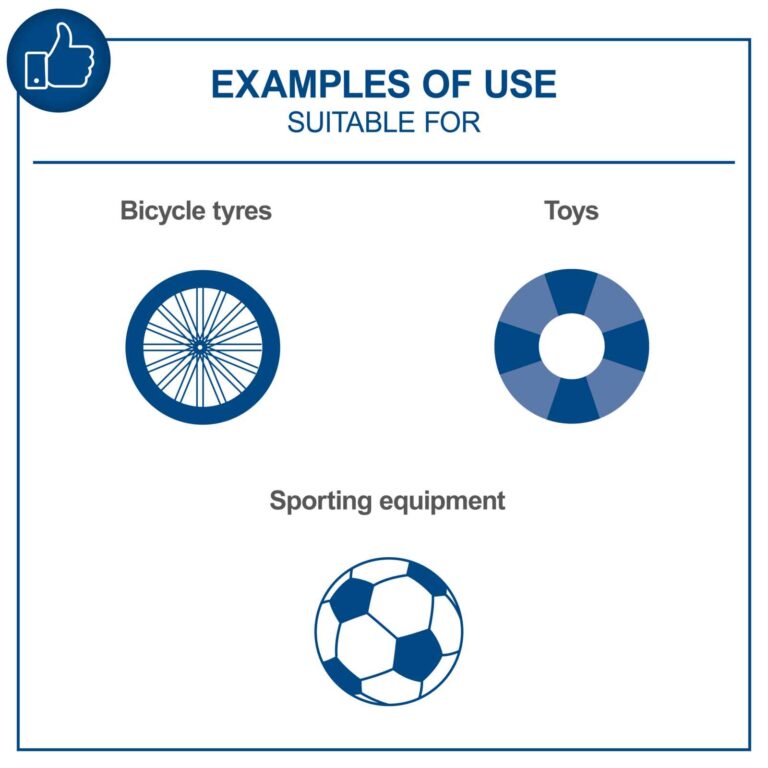 EXAMPLES OF USE
SUITABLE FOR

Bicycle tyres

Toys

Sporting equipment